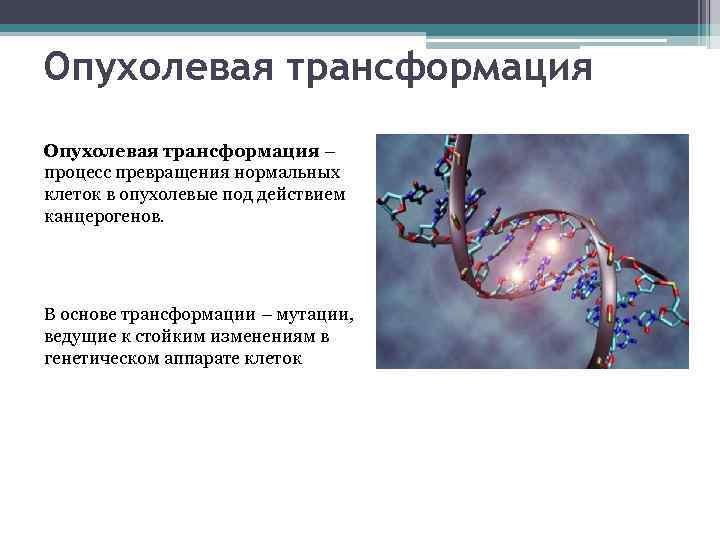 Опухолевая трансформация

Опухолевая трансформация – процесс превращения нормальных клеток в опухолевые под действием канцерогенов.

В основе трансформации – мутации, ведущие к стойким изменениям в генетическом аппарате клеток